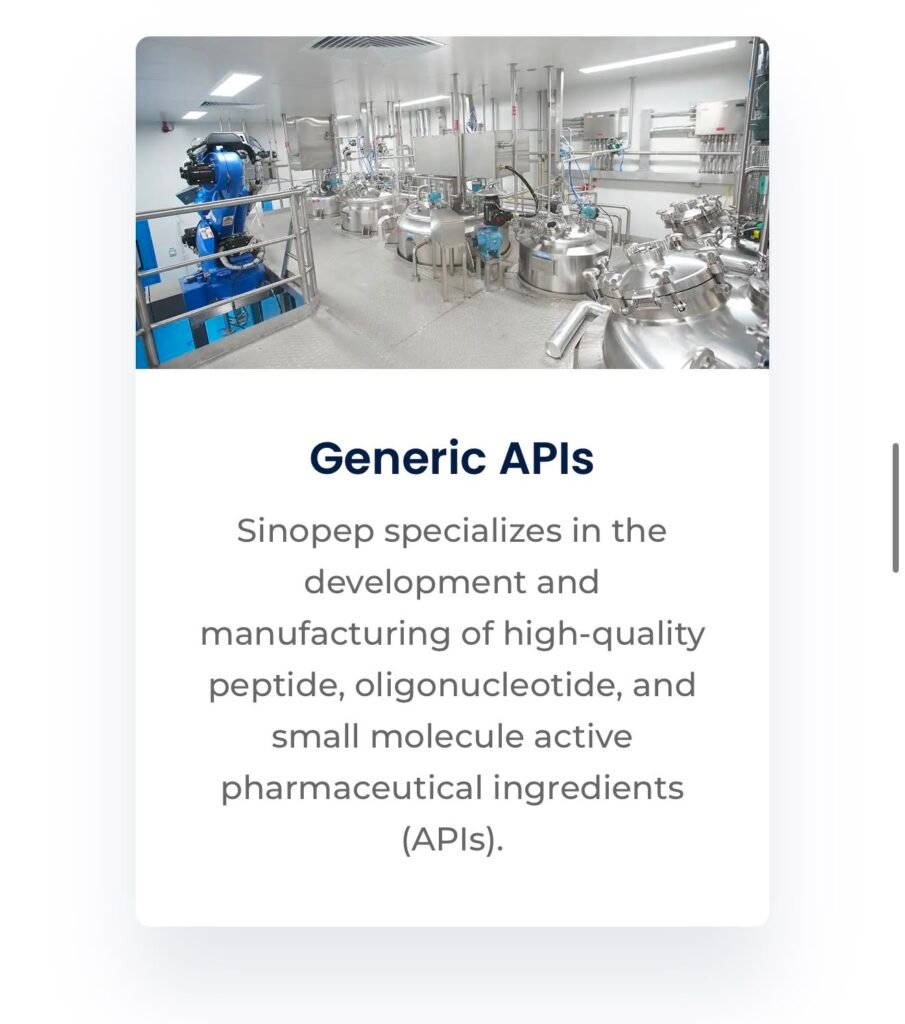 Generic APIs

Sinopep specializes in the development and manufacturing of high-quality peptide, oligonucleotide, and small molecule active pharmaceutical ingredients (APIs).